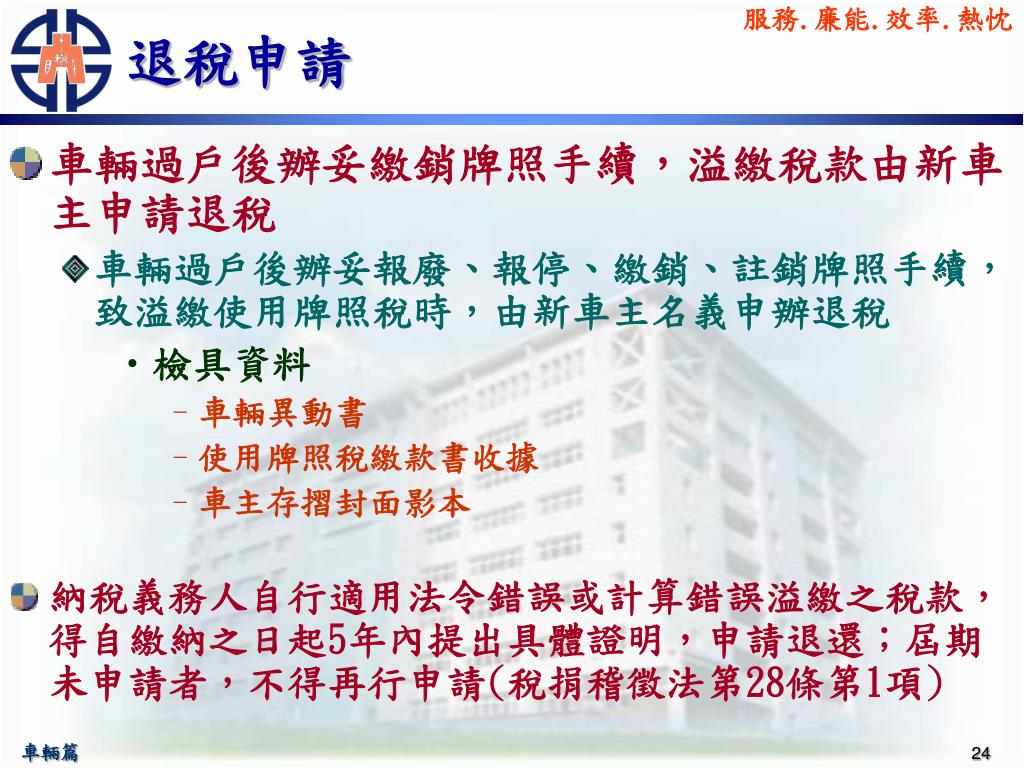 服務.廉能.效率.熱忱

退稅申請

車輛過戶後辦妥繳銷牌照手續，溢繳稅款由新車主申請退稅

車輛過戶後辦妥報廢、報停、繳銷、註銷牌照手續，致溢繳使用牌照稅時，由新車主名義申辦退稅

• 檢具資料

– 車輛異動書

– 使用牌照稅繳款書收據

– 車主存摺封面影本

納稅義務人自行適用法令錯誤或計算錯誤溢繳之稅款，得自繳納之日起5年內提出具體證明，申請退還；屆期未申請者，不得再行申請(稅捐稽徵法第28條第1項)

車輛篇

24